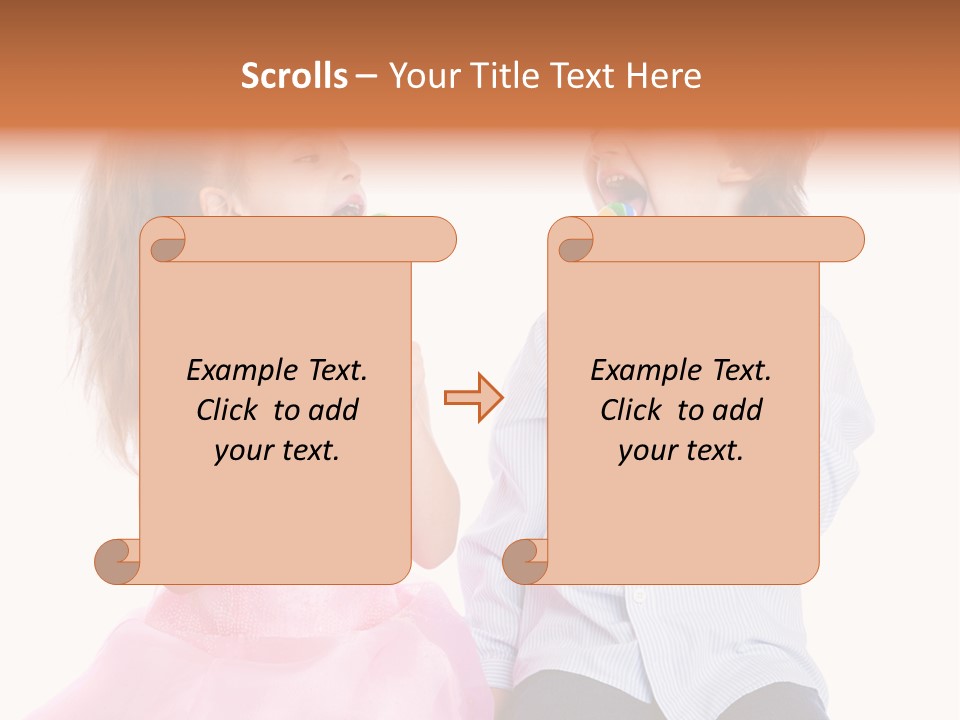 Scrolls – Your Title Text Here

Example Text. Click to add your text.

Example Text. Click to add your text.